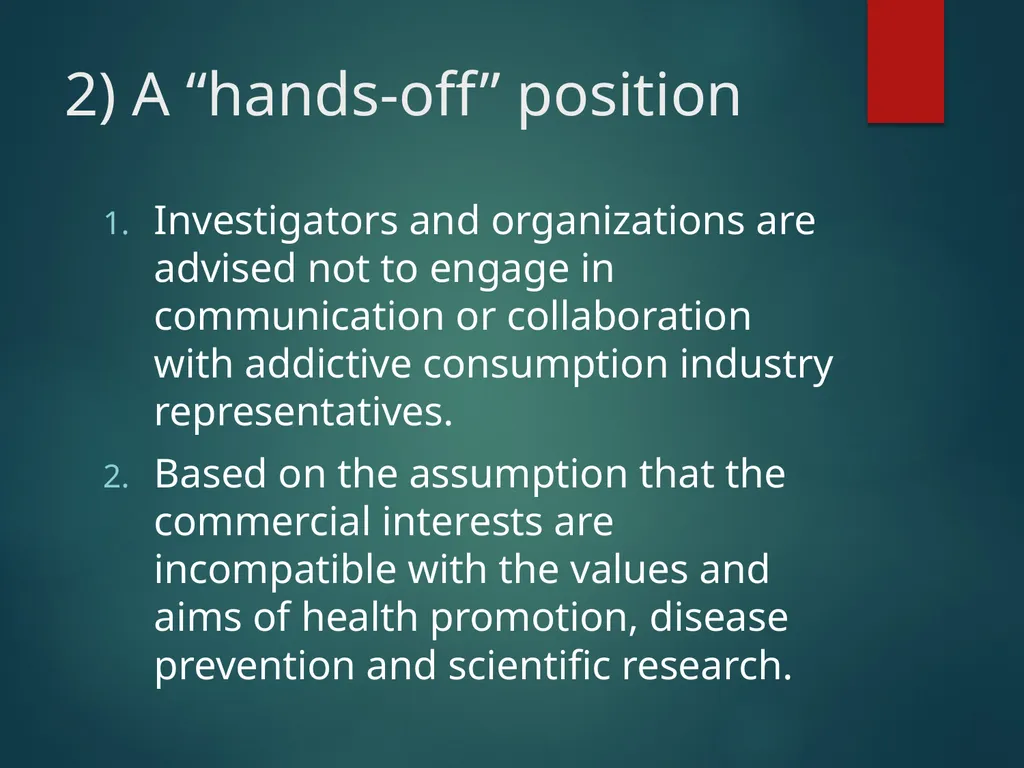 2) A “hands-off” position

1. Investigators and organizations are advised not to engage in communication or collaboration with addictive consumption industry representatives.

2. Based on the assumption that the commercial interests are incompatible with the values and aims of health promotion, disease prevention and scientific research.